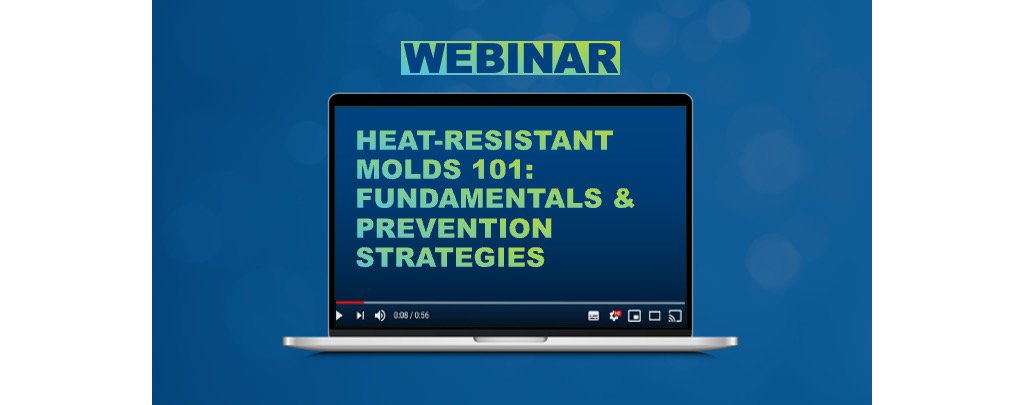 WEBINAR

HEAT-RESISTANT MOLDS 101: FUNDAMENTALS & PREVENTION STRATEGIES

0:08 / 0:56